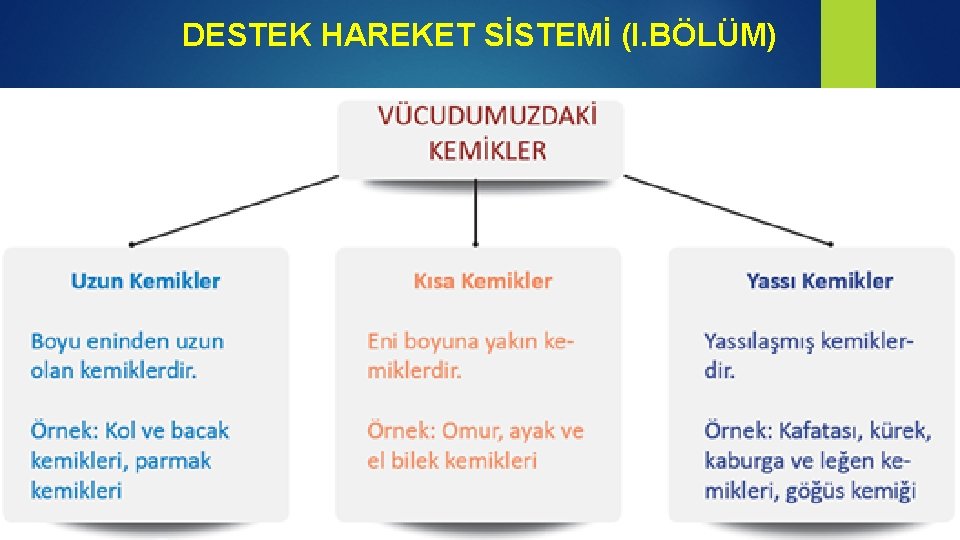 DESTEK HAREKET SİSTEMİ (I.BÖLÜM)

VÜCUDUMUZDAKİ KEMİKLER

Uzun Kemikler

Boyu eninden uzun olan kemiklerdir.

Örnek: Kol ve bacak kemikleri, parmak kemikleri

Kısa Kemikler

Eni boyuna yakın kemiklerdir.

Örnek: Omur, ayak ve el bilek kemikleri

Yassı Kemikler

Yassılaşmış kemiklerdir.

Örnek: Kafatası, kürek, kaburga ve leğen kemikleri, göğüs kemiği